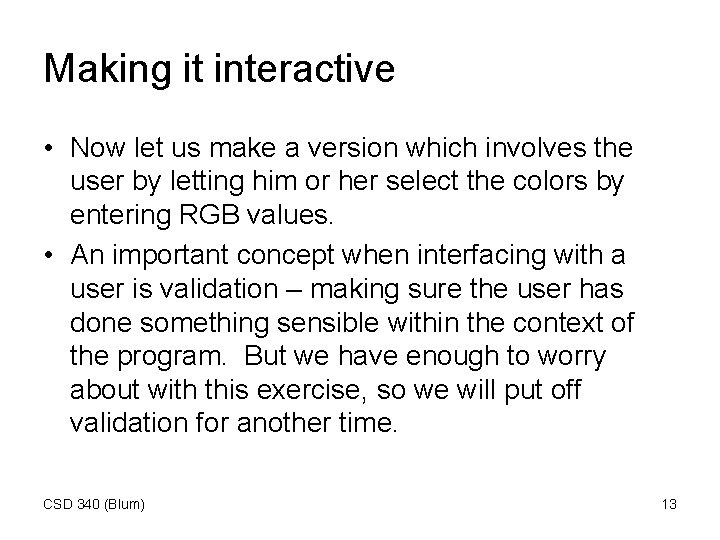 Making it interactive

• Now let us make a version which involves the user by letting him or her select the colors by entering RGB values.

• An important concept when interfacing with a user is validation – making sure the user has done something sensible within the context of the program.  But we have enough to worry about with this exercise, so we will put off validation for another time.

CSD 340 (Blum)

13